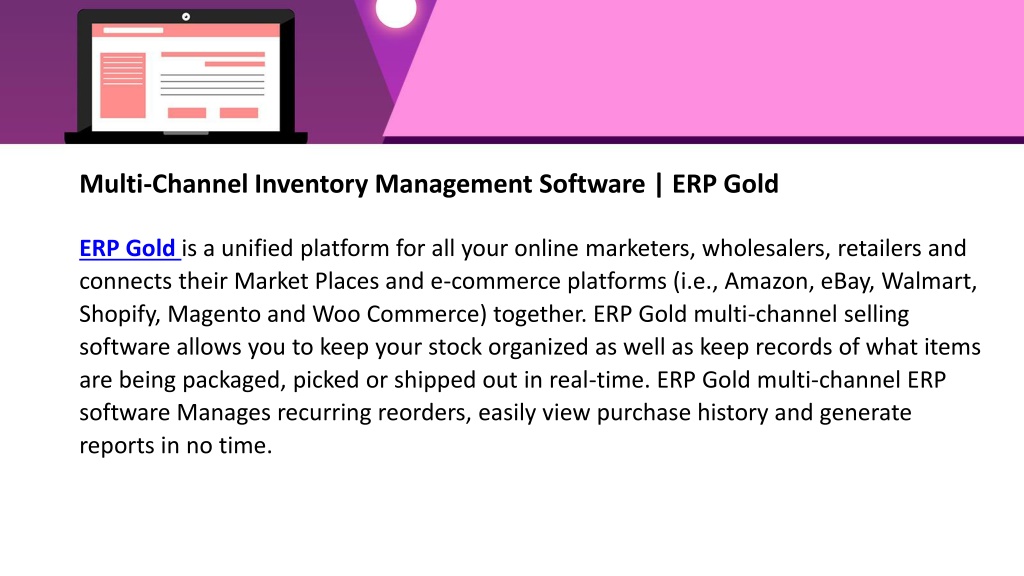 Multi-Channel Inventory Management Software | ERP Gold

ERP Gold is a unified platform for all your online marketers, wholesalers, retailers and connects their Market Places and e-commerce platforms (i.e., Amazon, eBay, Walmart, Shopify, Magento and Woo Commerce) together. ERP Gold multi-channel selling software allows you to keep your stock organized as well as keep records of what items are being packaged, picked or shipped out in real-time. ERP Gold multi-channel ERP software Manages recurring reorders, easily view purchase history and generate reports in no time.